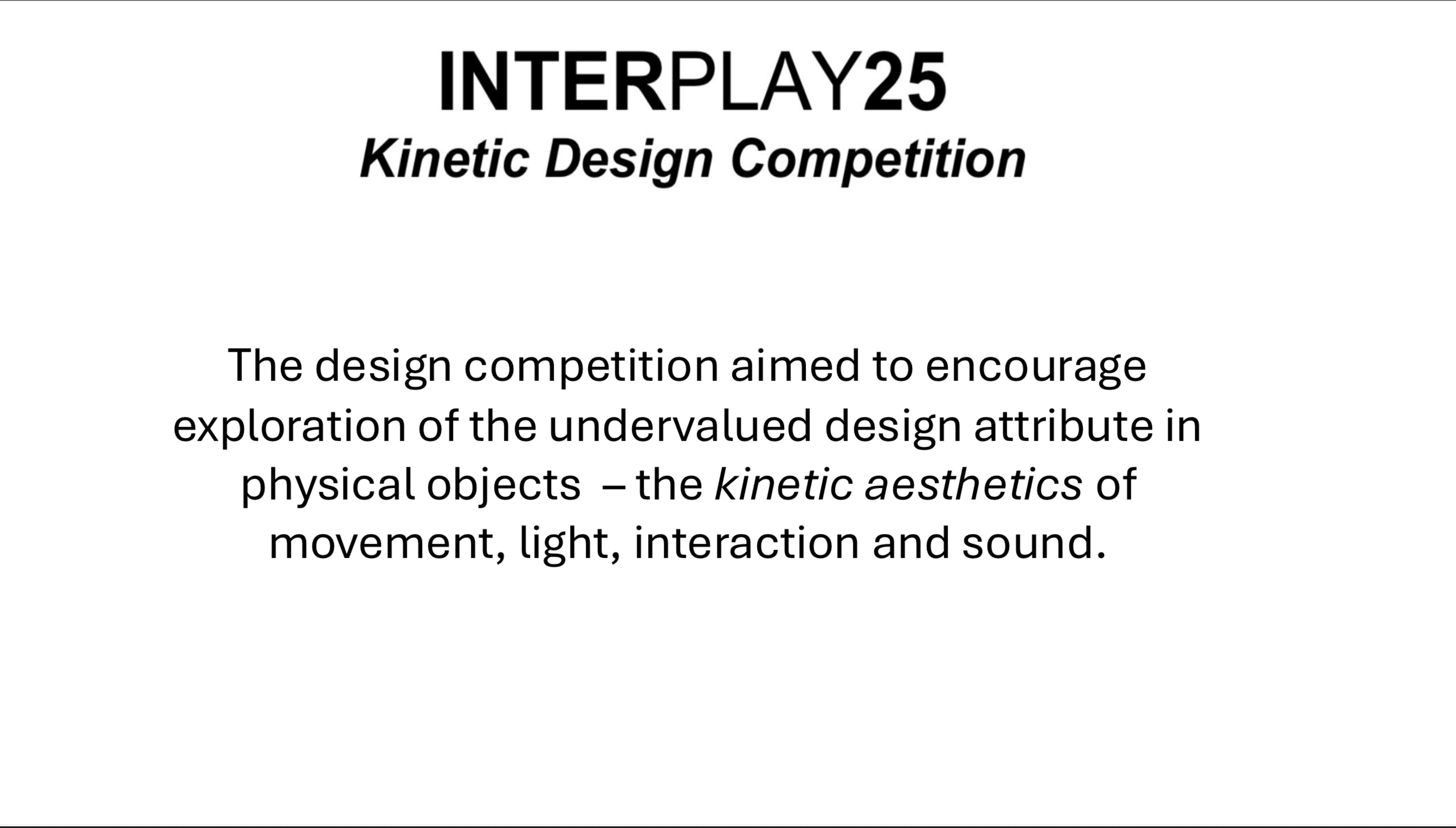 INTERPLAY25
Kinetic Design Competition

The design competition aimed to encourage exploration of the undervalued design attribute in physical objects – the kinetic aesthetics of movement, light, interaction and sound.